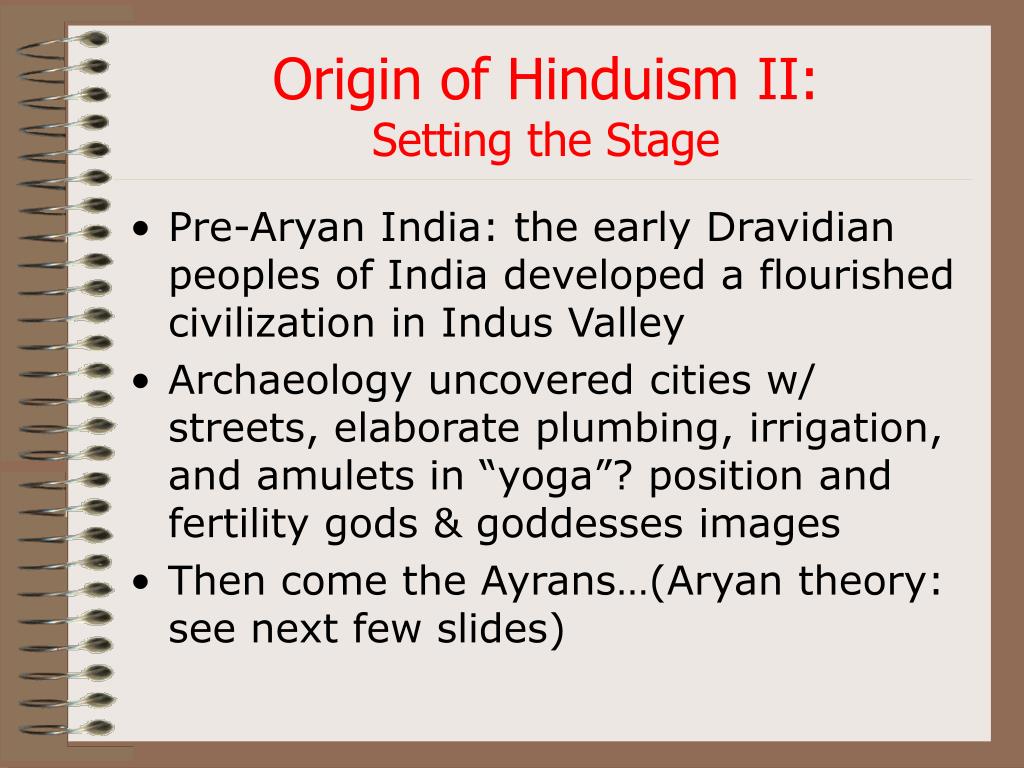 Origin of Hinduism II:
Setting the Stage

• Pre-Aryan India: the early Dravidian peoples of India developed a flourished civilization in Indus Valley
• Archaeology uncovered cities w/ streets, elaborate plumbing, irrigation, and amulets in “yoga”? position and fertility gods & goddesses images
• Then come the Ayrans…(Aryan theory: see next few slides)